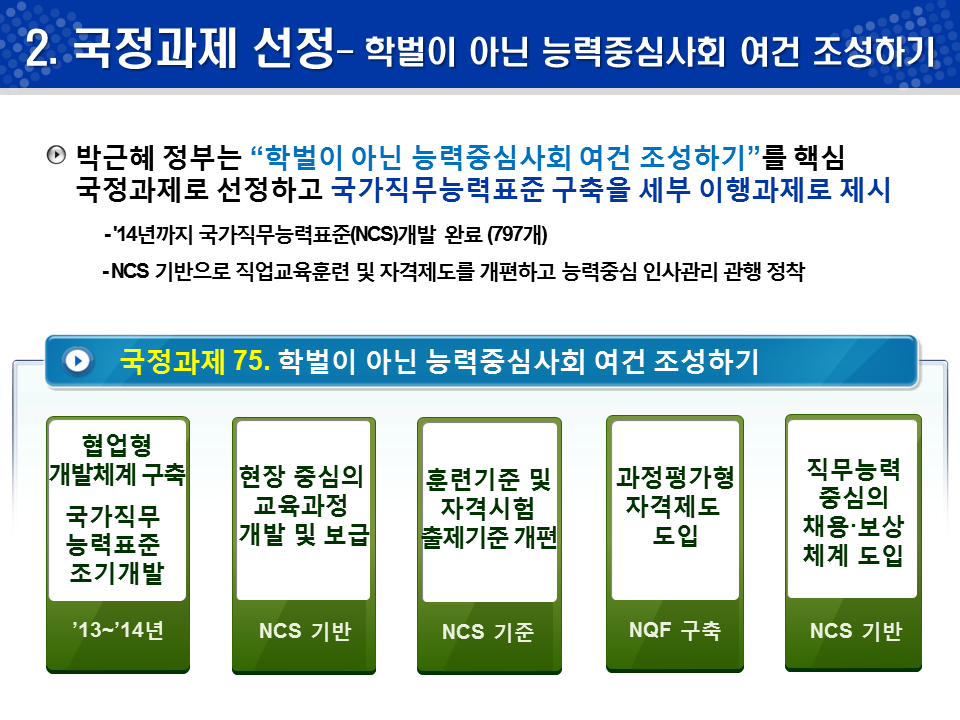 2. 국정과제 선정- 학벌이 아닌 능력중심사회 여건 조성하기

박근혜 정부는 "학벌이 아닌 능력중심사회 여건 조성하기"를 핵심 국정과제로 선정하고 국가직무능력표준 구축을 세부 이행과제로 제시

-'14년까지 국가직무능력표준(NCS)개발 완료 (797개)

-NCS 기반으로 직업교육훈련 및 자격제도를 개편하고 능력중심 인사관리 관행 정착

국정과제 75. 학벌이 아닌 능력중심사회 여건 조성하기

협업형 개발체계 구축
국가직무 능력표준 조기개발
'13~'14년

현장 중심의 교육과정 개발 및 보급
NCS 기반

훈련기준 및 자격시험 출제기준 개편
NCS 기준

과정평가형 자격제도 도입
NQF 구축

직무능력 중심의 채용·보상 체계 도입
NCS 기반